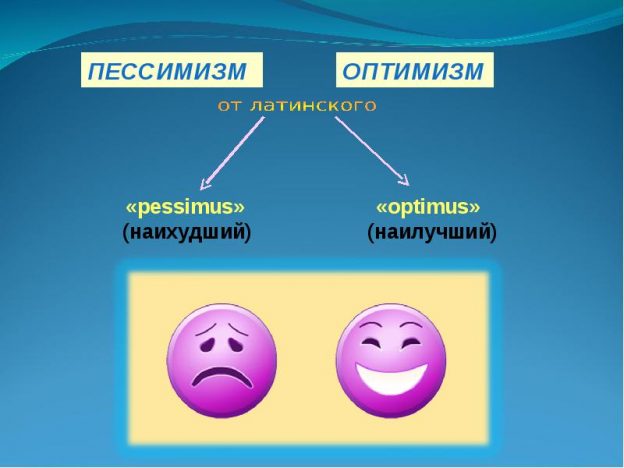 ПЕССИМИЗМ

ОПТИМИЗМ

от латинского

«pessimus»
(наихудший)

«optimus»
(наилучший)